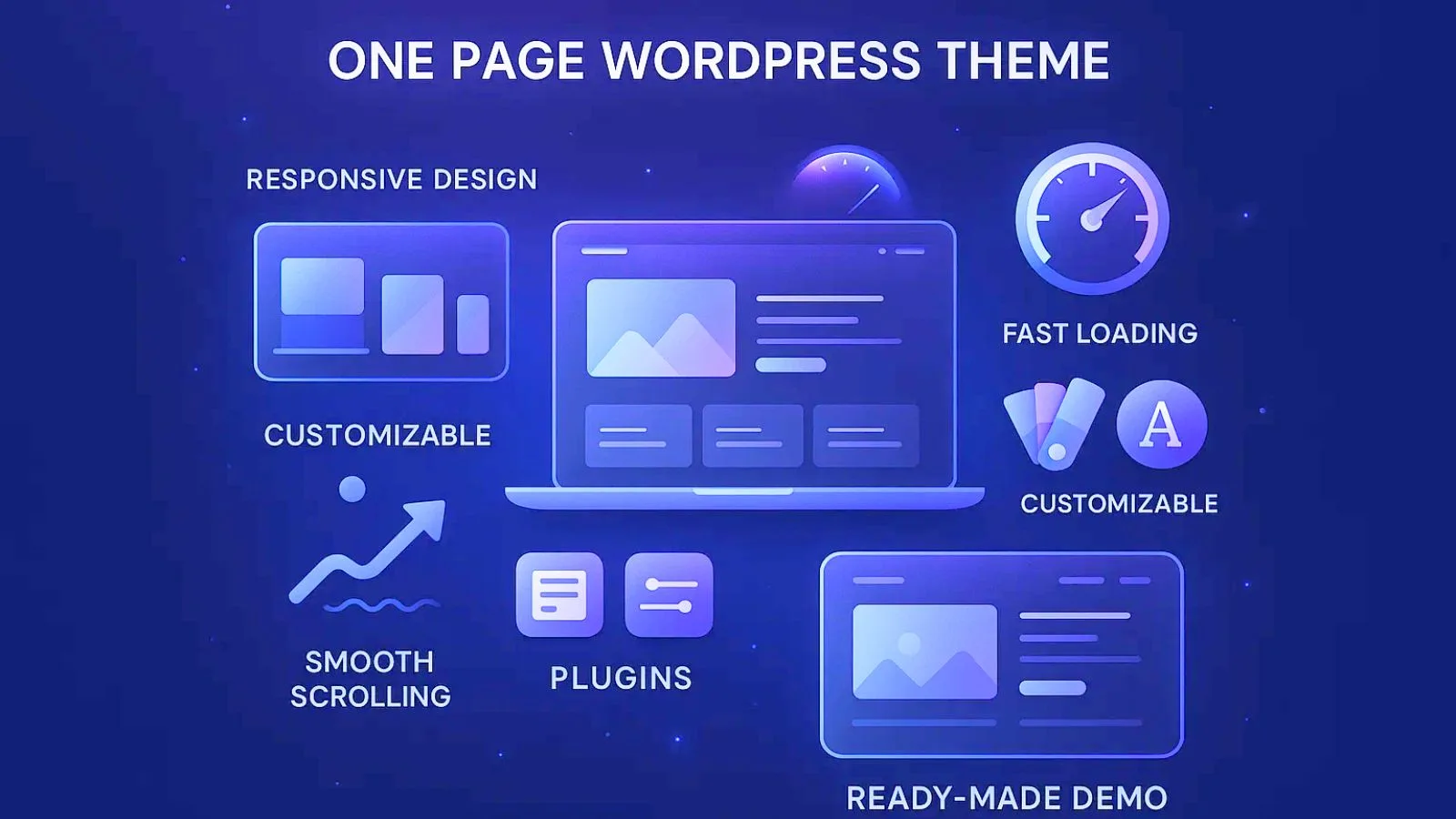 ONE PAGE WORDPRESS THEME

RESPONSIVE DESIGN

CUSTOMIZABLE

SMOOTH SCROLLING

PLUGINS

FAST LOADING

A

CUSTOMIZABLE

READY-MADE DEMO